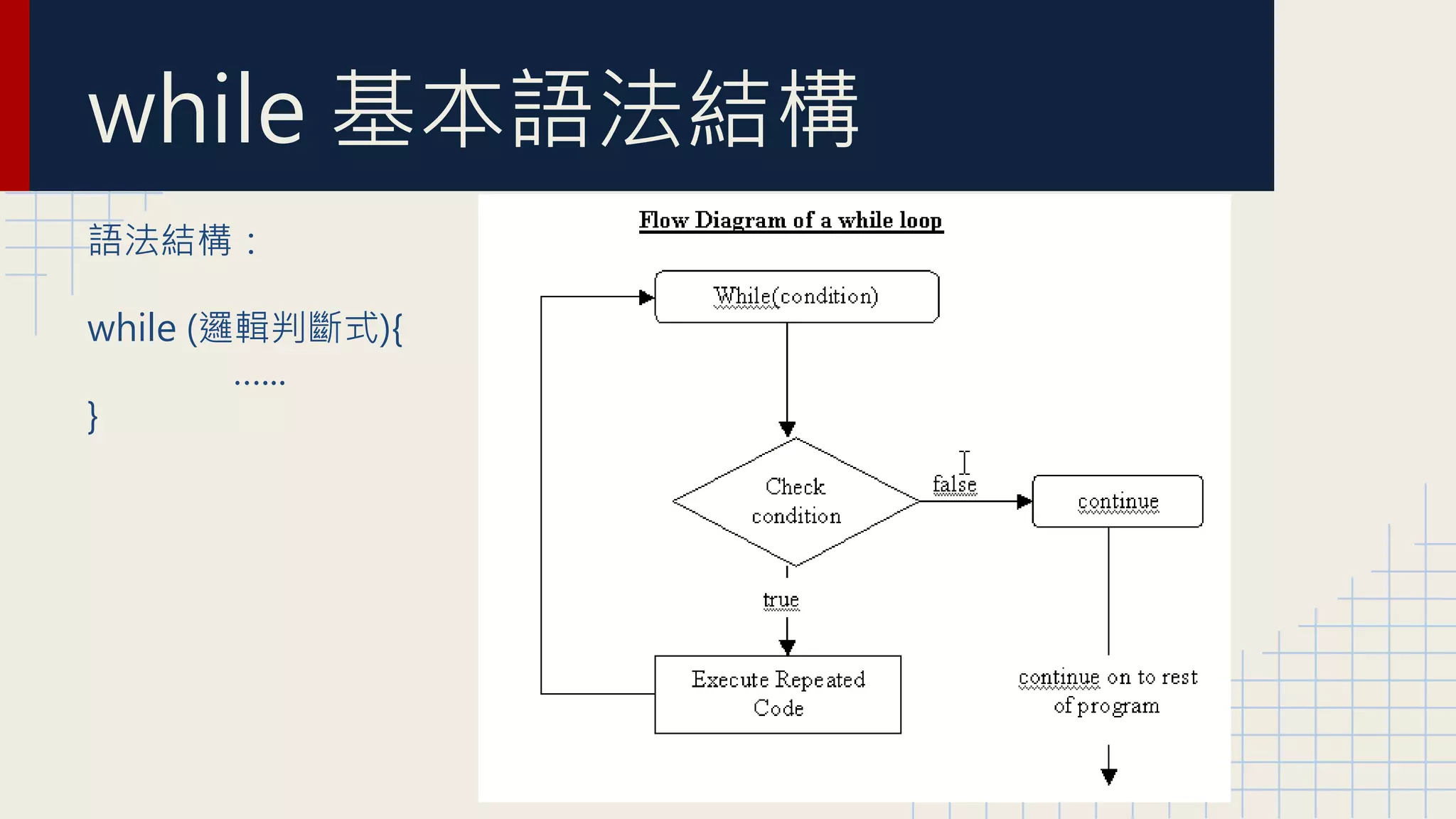 while 基本語法結構

語法結構：

while (邏輯判斷式){
……
}

Flow Diagram of a while loop

While(condition)

Check condition

false

continue

true

Execute Repeated Code

continue on to rest of program